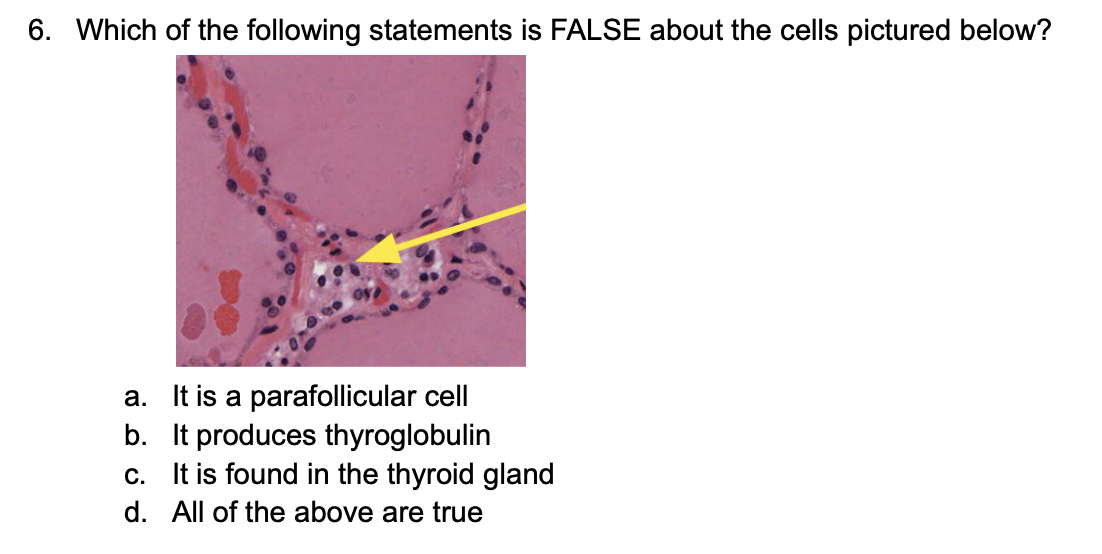 6. Which of the following statements is FALSE about the cells pictured below?

a. It is a parafollicular cell
b. It produces thyroglobulin
c. It is found in the thyroid gland
d. All of the above are true